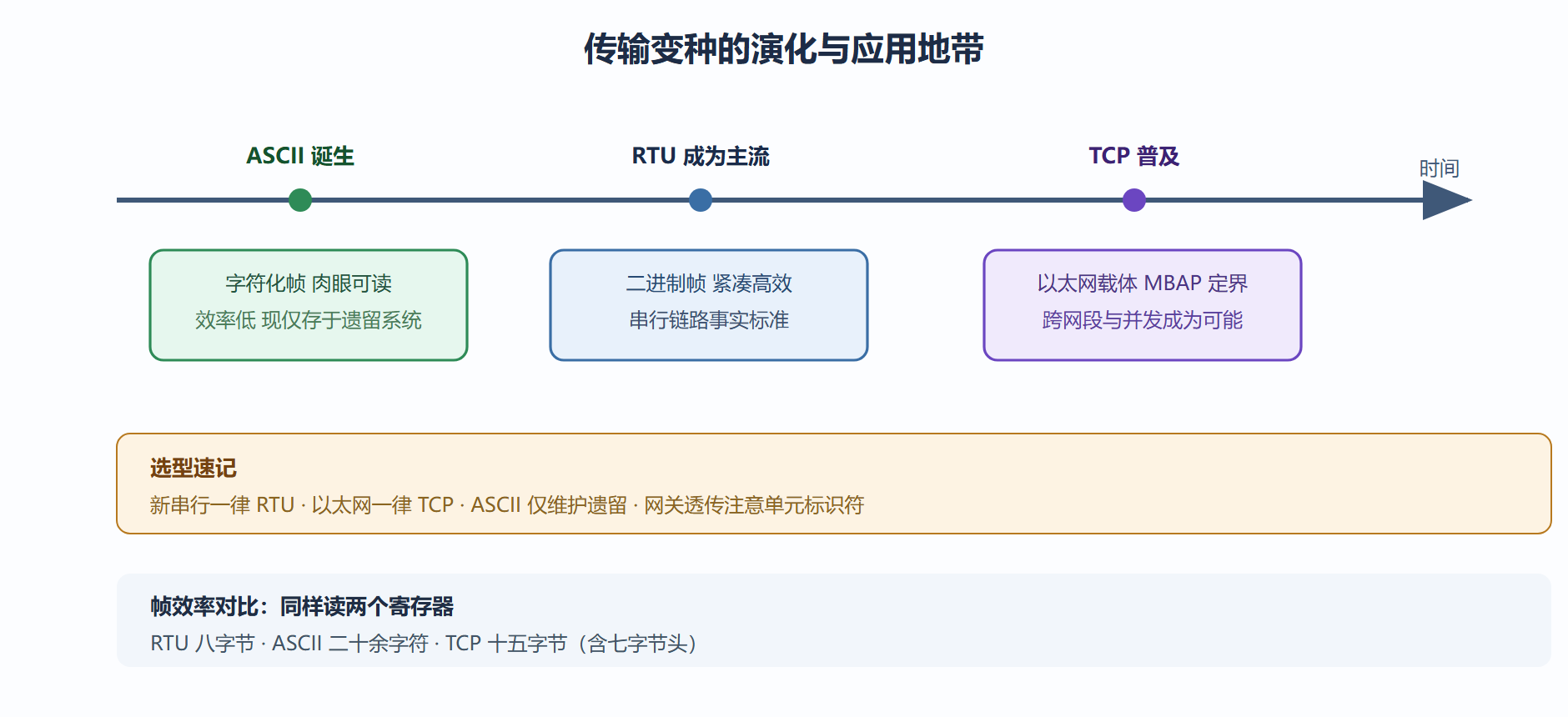 传输变种的演化与应用地带

ASCII 诞生

RTU 成为主流

TCP 普及

时间

字符化帧 肉眼可读
效率低 现仅存于遗留系统

二进制帧 紧凑高效
串行链路事实标准

以太网载体 MBAP 定界
跨网段与并发成为可能

选型速记
新串行一律 RTU · 以太网一律 TCP · ASCII 仅维护遗留 · 网关透传注意单元标识符

帧效率对比：同样读两个寄存器
RTU 八字节 · ASCII 二十余字符 · TCP 十五字节（含七字节头）